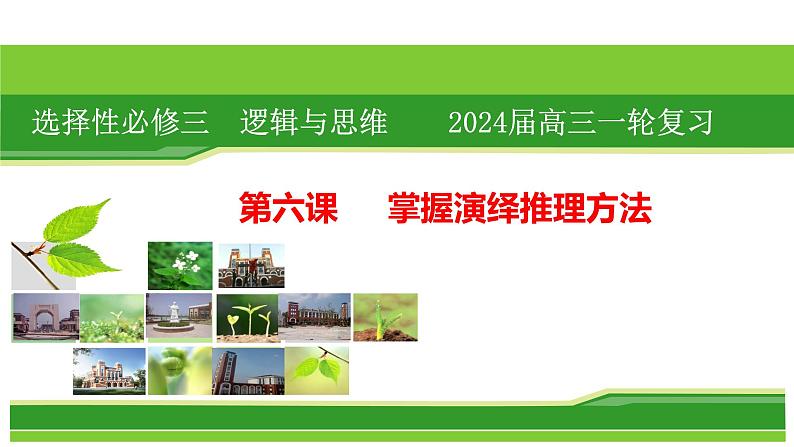 选择性必修三　逻辑与思维　　2024届高三一轮复习

第六课　　掌握演绎推理方法